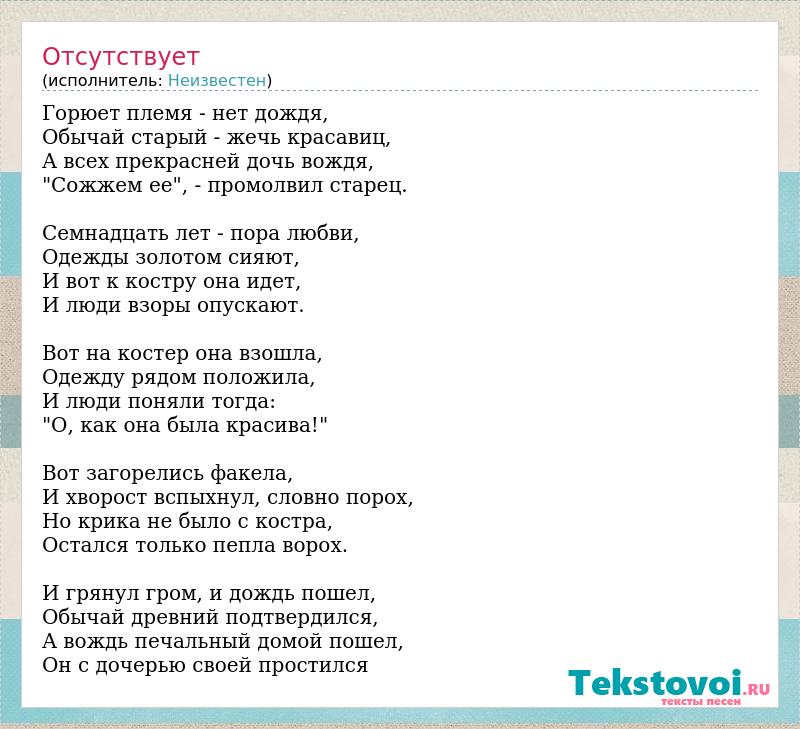 Отсутствует
(исполнитель: Неизвестен)

Горюет племя - нет дождя,
Обычай старый - жечь красавиц,
А всех прекрасней дочь вождя,
"Сожжем ее", - промолвил старец.

Семнадцать лет - пора любви,
Одежды золотом сияют,
И вот к костру она идет,
И люди взоры опускают.

Вот на костер она взошла,
Одежду рядом положила,
И люди поняли тогда:
"О, как она была красива!"

Вот загорелись факела,
И хворост вспыхнул, словно порох,
Но крика не было с костра,
Остался только пепла ворох.

И грянул гром, и дождь пошел,
Обычай древний подтвердился,
А вождь печальный домой пошел,
Он с дочерью своей простился

Tekstovoi.RU
тексты песен